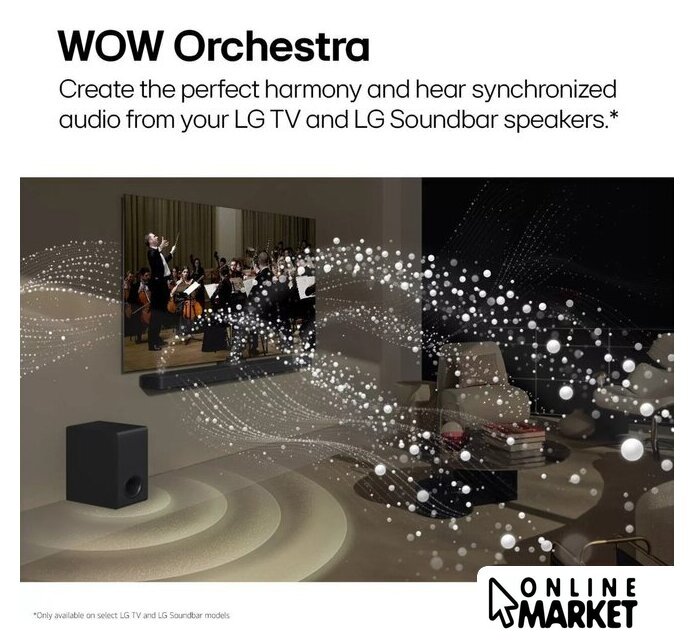 WOW Orchestra

Create the perfect harmony and hear synchronized audio from your LG TV and LG Soundbar speakers.*

*Only available on select LG TV and LG Soundbar models

ONLINE MARKET